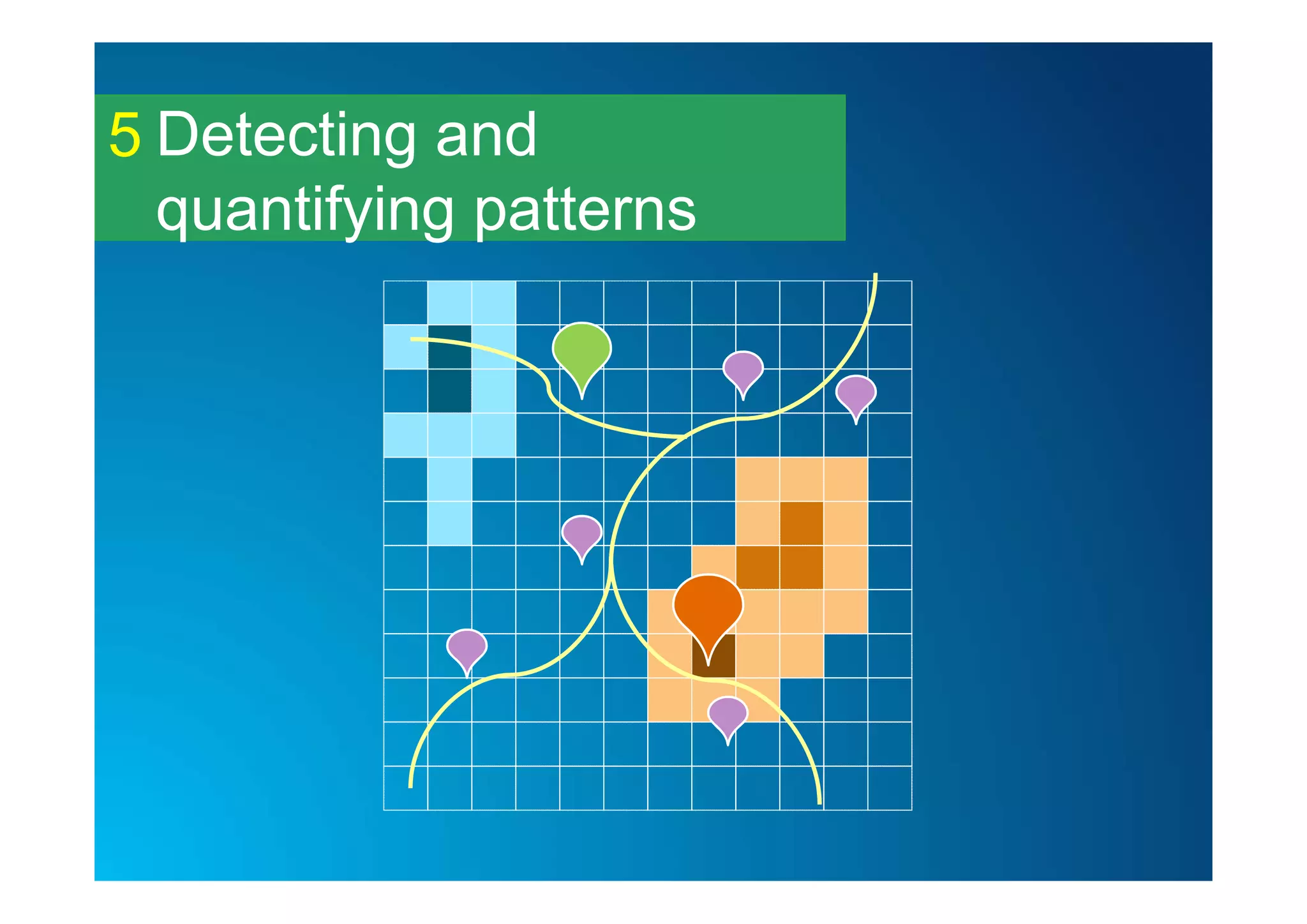 5 Detecting and quantifying patterns